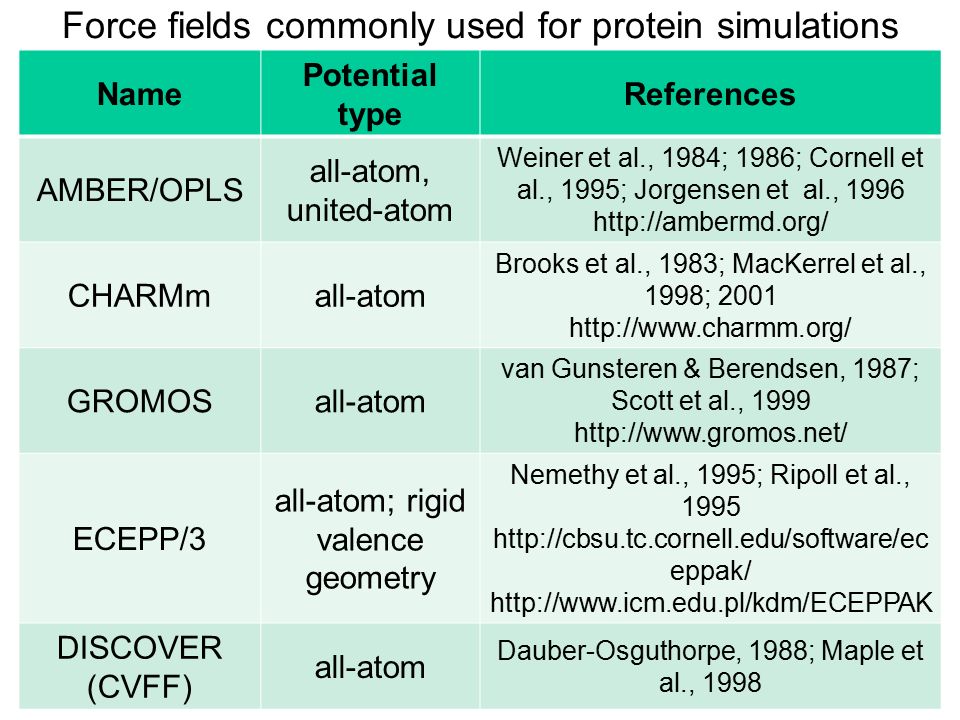 Force fields commonly used for protein simulations

| Name | Potential type | References |
|---|---|---|
| AMBER/OPLS | all-atom, united-atom | Weiner et al., 1984; 1986; Cornell et al., 1995; Jorgensen et al., 1996 http://ambermd.org/ |
| CHARMm | all-atom | Brooks et al., 1983; MacKerrel et al., 1998; 2001 http://www.charmm.org/ |
| GROMOS | all-atom | van Gunsteren & Berendsen, 1987; Scott et al., 1999 http://www.gromos.net/ |
| ECEPP/3 | all-atom; rigid valence geometry | Nemethy et al., 1995; Ripoll et al., 1995 http://cbsu.tc.cornell.edu/software/eceppak/ http://www.icm.edu.pl/kdm/ECEPPAK |
| DISCOVER (CVFF) | all-atom | Dauber-Osguthorpe, 1988; Maple et al., 1998 |